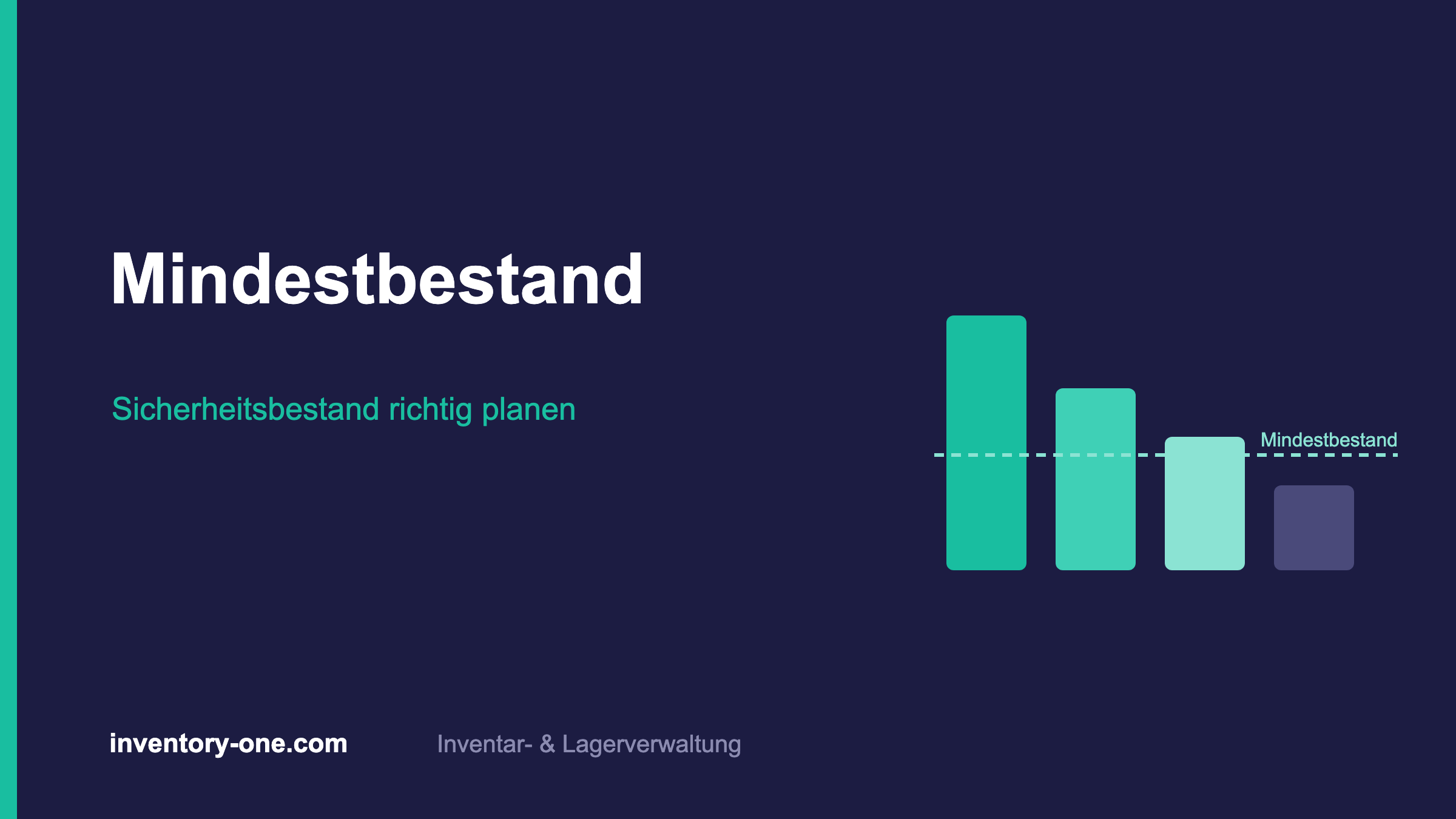 Mindestbestand

Sicherheitsbestand richtig planen

Mindestbestand

inventory-one.com

Inventar- & Lagerverwaltung